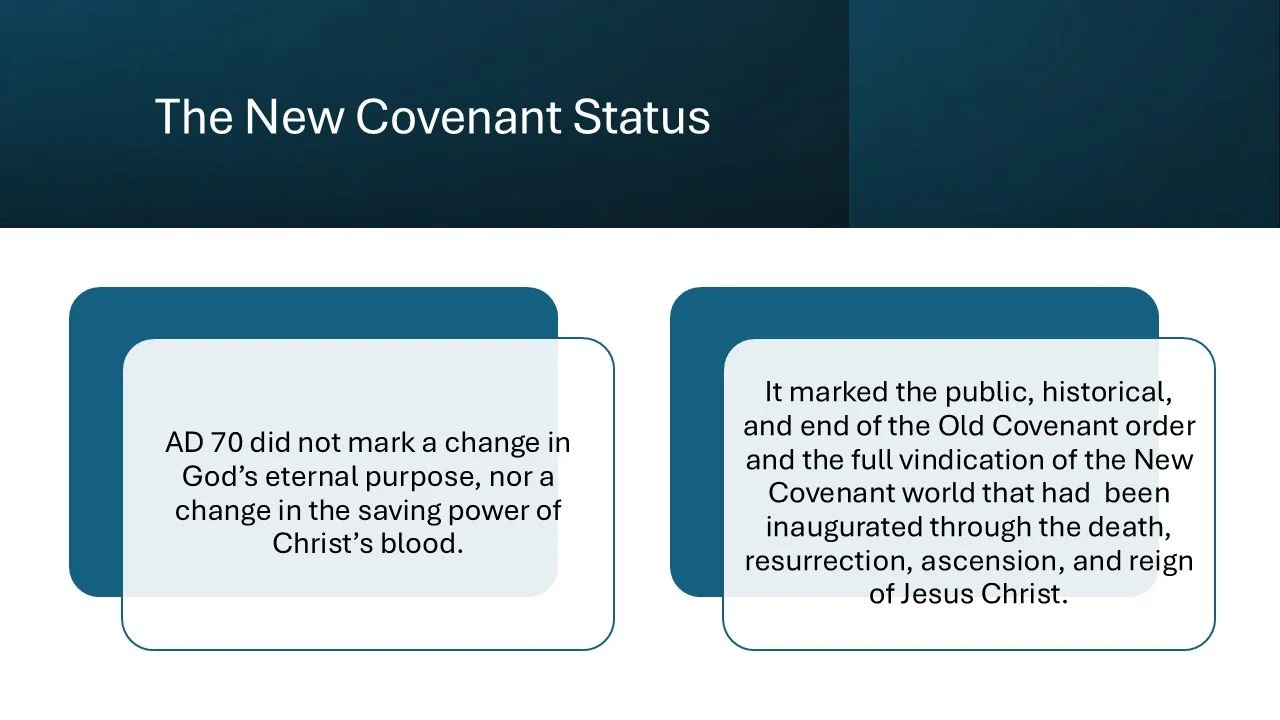 The New Covenant Status

AD 70 did not mark a change in God’s eternal purpose, nor a change in the saving power of Christ’s blood.

It marked the public, historical, and end of the Old Covenant order and the full vindication of the New Covenant world that had been inaugurated through the death, resurrection, ascension, and reign of Jesus Christ.